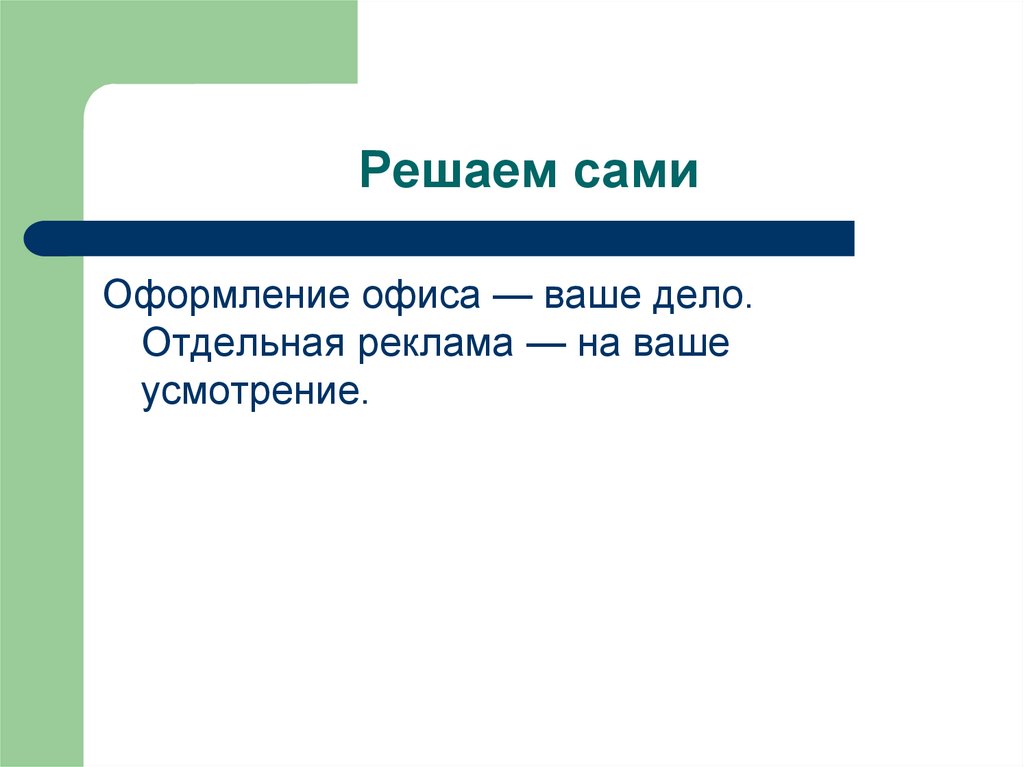 Решаем сами

Оформление офиса — ваше дело. Отдельная реклама — на ваше усмотрение.